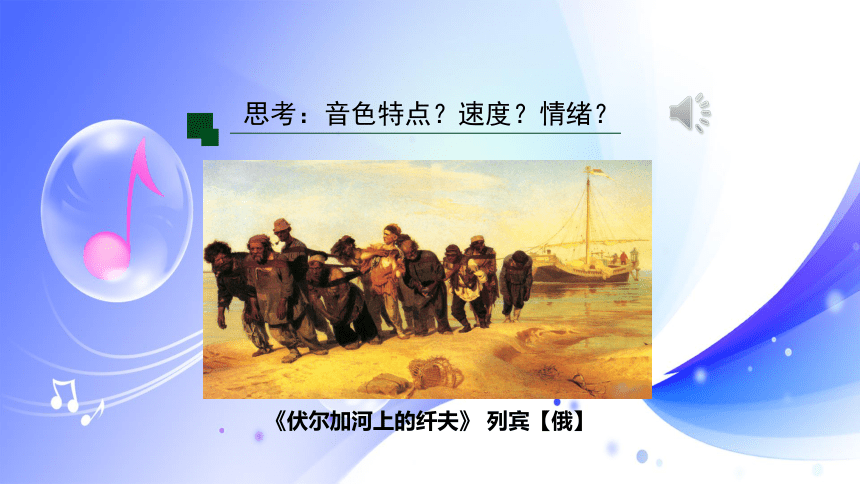 思考：音色特点？速度？情绪？

《伏尔加河上的纤夫》 列宾【俄】